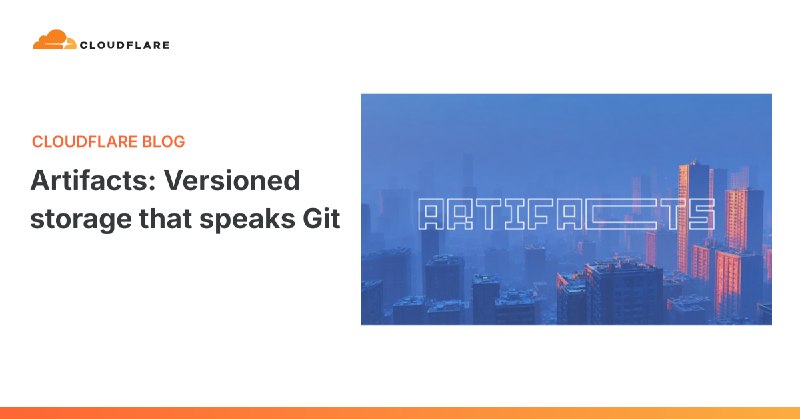 CLOUDFLARE

CLOUDFLARE BLOG

Artifacts: Versioned storage that speaks Git

ARTIFACTS